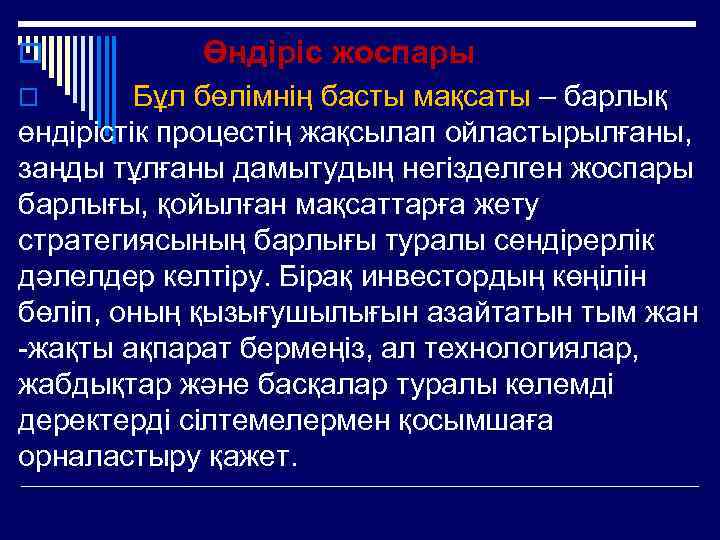 Өндіріс жоспары

Бұл бөлімнің басты мақсаты – барлық өндірістік процестің жақсылап ойластырылғаны, заңды тұлғаны дамытудың негізделген жоспары барлығы, қойылған мақсаттарға жету стратегиясының барлығы туралы сендірерлік дәлелдер келтіру. Бірақ инвестордың көңілін бөліп, оның қызығушылығын азайтатын тым жан -жақты ақпарат бермеңіз, ал технологиялар, жабдықтар және басқалар туралы көлемді деректерді сілтемелермен қосымшаға орналастыру қажет.